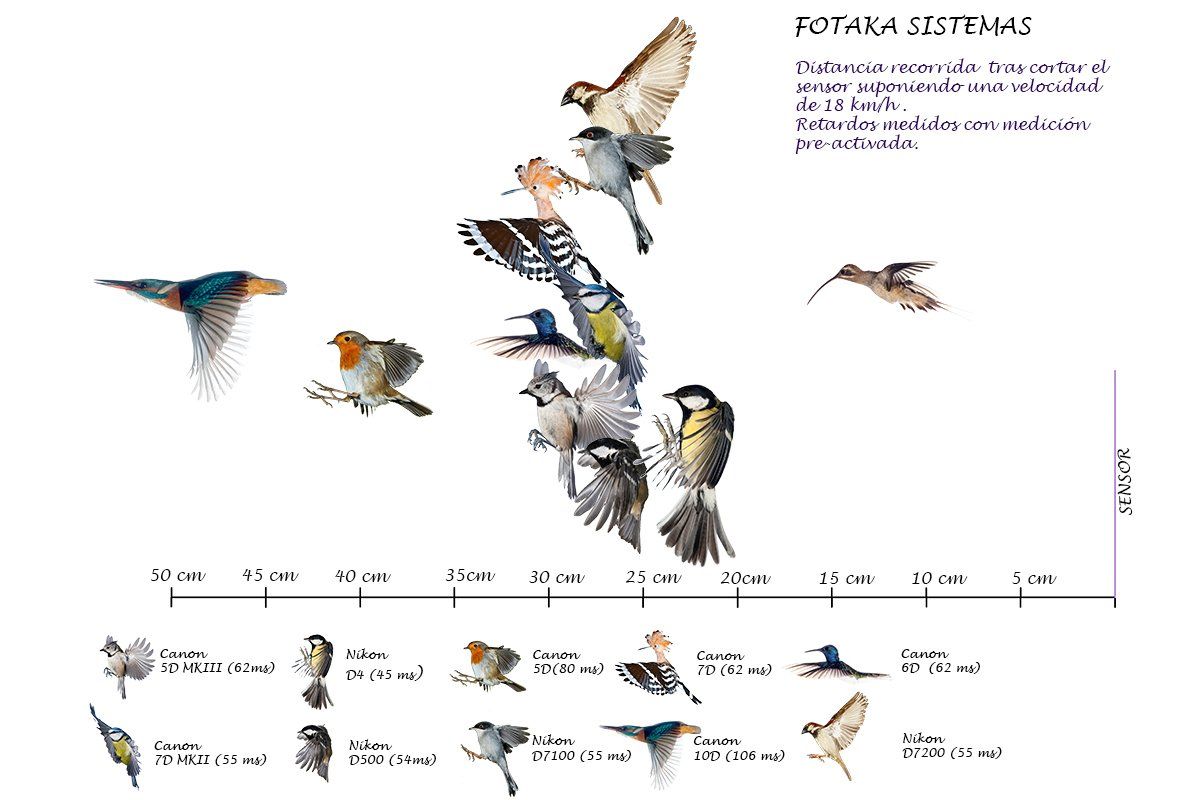 FOTAKA SISTEMAS

Distancia recorrida tras cortar el sensor suponiendo una velocidad de 18 km/h.
Retardos medidos con medición pre-activada.

SENSOR

50 cm 45 cm 40 cm 35cm 30 cm 25 cm 20cm 15 cm 10 cm 5 cm

Canon 5D MKIII (62ms)

Nikon D4 (45 ms)

Canon 5D(80 ms)

Canon 7D (62 ms)

Canon 6D (62 ms)

Canon 7D MKII (55 ms)

Nikon D500 (54ms)

Nikon D7100 (55 ms)

Canon 10D (106 ms)

Nikon D7200 (55 ms)